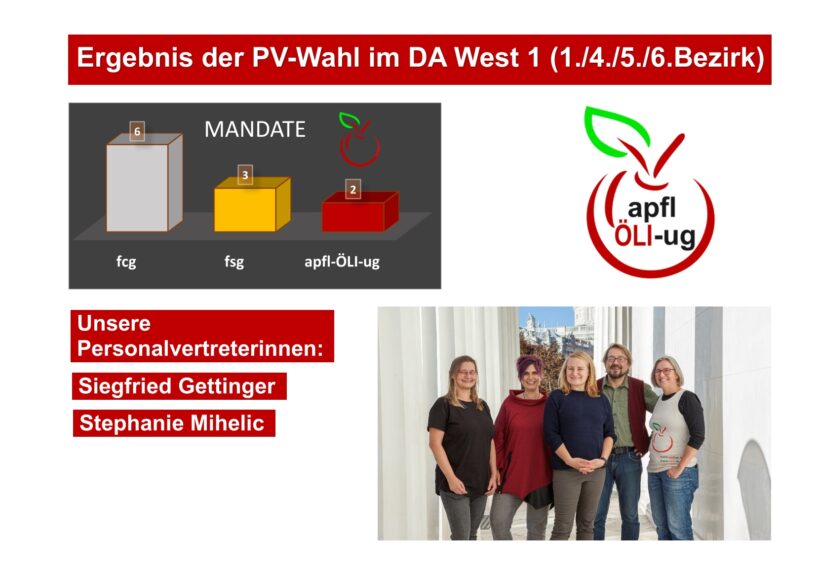 Ergebnis der PV-Wahl im DA West 1 (1./4./5./6.Bezirk)

MANDATE

6

3

2

fcg

fsg

apfl-ÖLI-ug

apfl
ÖLI-ug

Unsere Personalvertreterinnen:

Siegfried Gettinger

Stephanie Mihelic